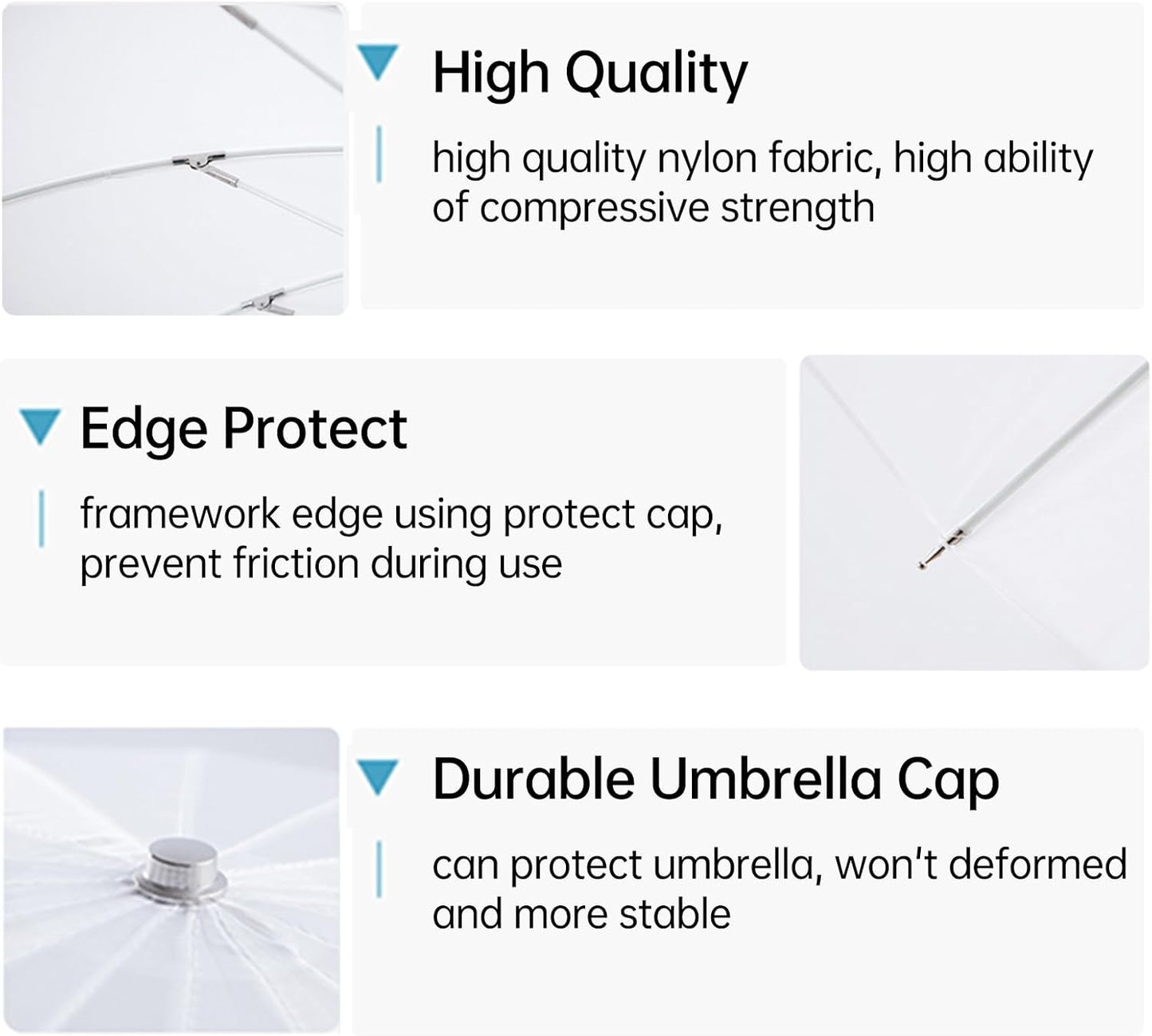 High Quality

high quality nylon fabric, high ability of compressive strength

Edge Protect

framework edge using protect cap, prevent friction during use

Durable Umbrella Cap

can protect umbrella, won't deformed and more stable